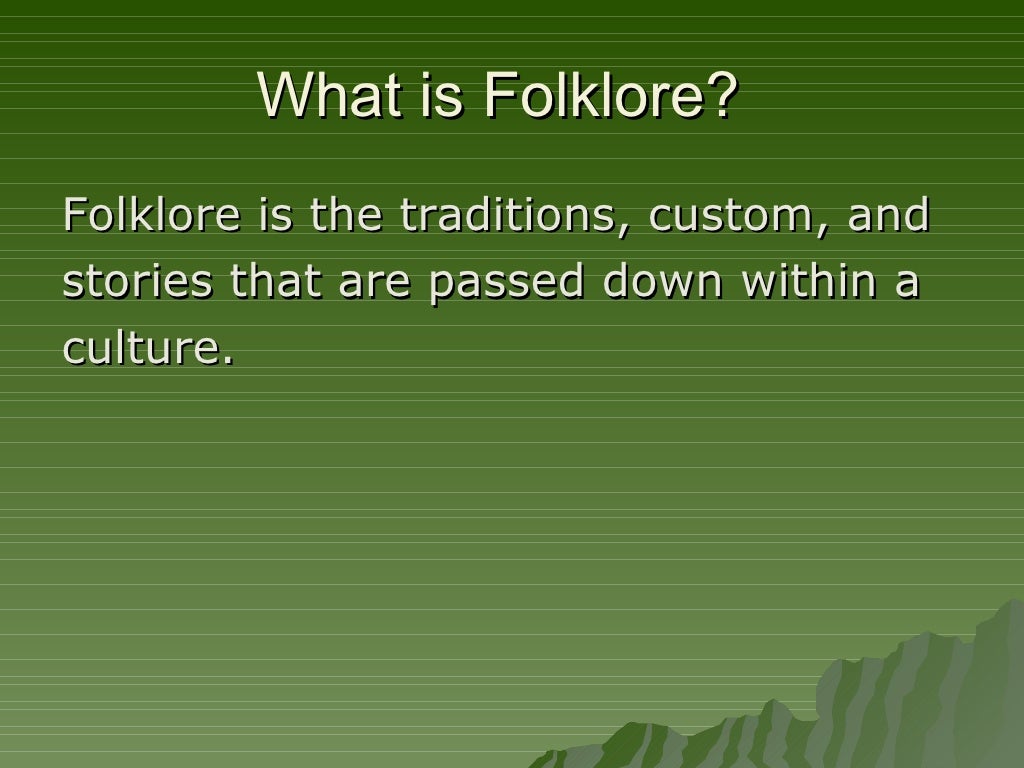 What is Folklore?

Folklore is the traditions, custom, and stories that are passed down within a culture.